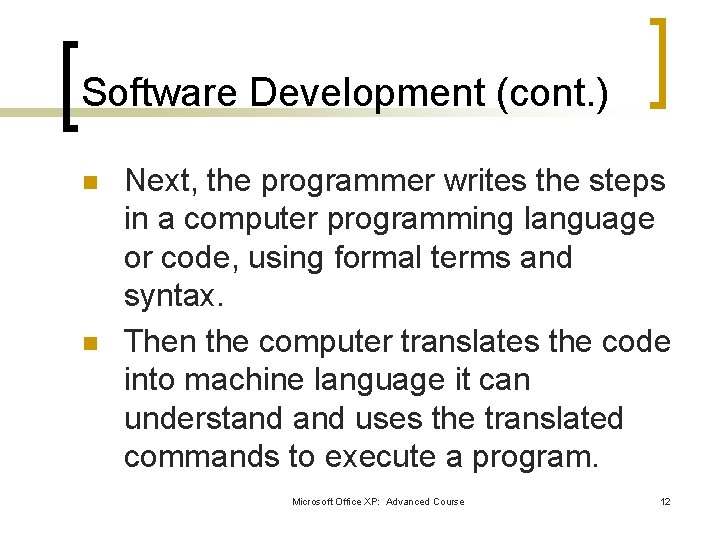 Software Development (cont.)

Next, the programmer writes the steps in a computer programming language or code, using formal terms and syntax.

Then the computer translates the code into machine language it can understand and uses the translated commands to execute a program.

Microsoft Office XP: Advanced Course

12